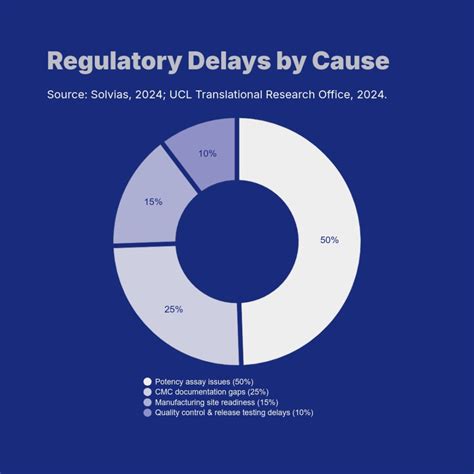 Regulatory Delays by Cause

Source: Solvias, 2024; UCL Translational Research Office, 2024.

10%

15%

50%

25%

Potency assay issues (50%)
CMC documentation gaps (25%)
Manufacturing site readiness (15%)
Quality control & release testing delays (10%)